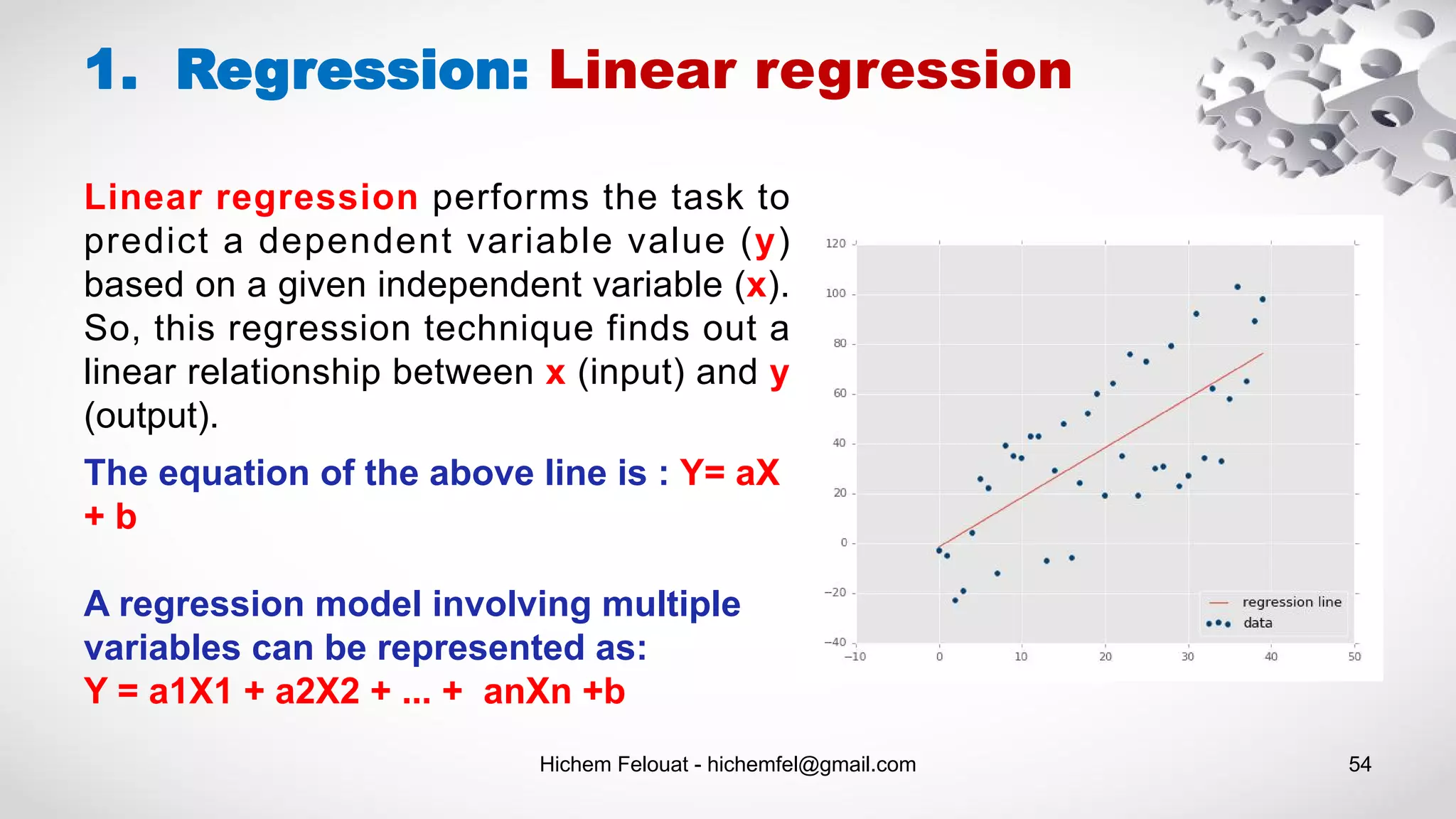 1. Regression: Linear regression

Linear regression performs the task to predict a dependent variable value (y) based on a given independent variable (x). So, this regression technique finds out a linear relationship between x (input) and y (output).

The equation of the above line is : Y= aX + b

A regression model involving multiple variables can be represented as:
Y = a1X1 + a2X2 + ... + anXn +b

120
100
80
60
40
20
0
−20
−40
−10
0
10
20
30
40
50
regression line
data

Hichem Felouat - hichemfel@gmail.com

54